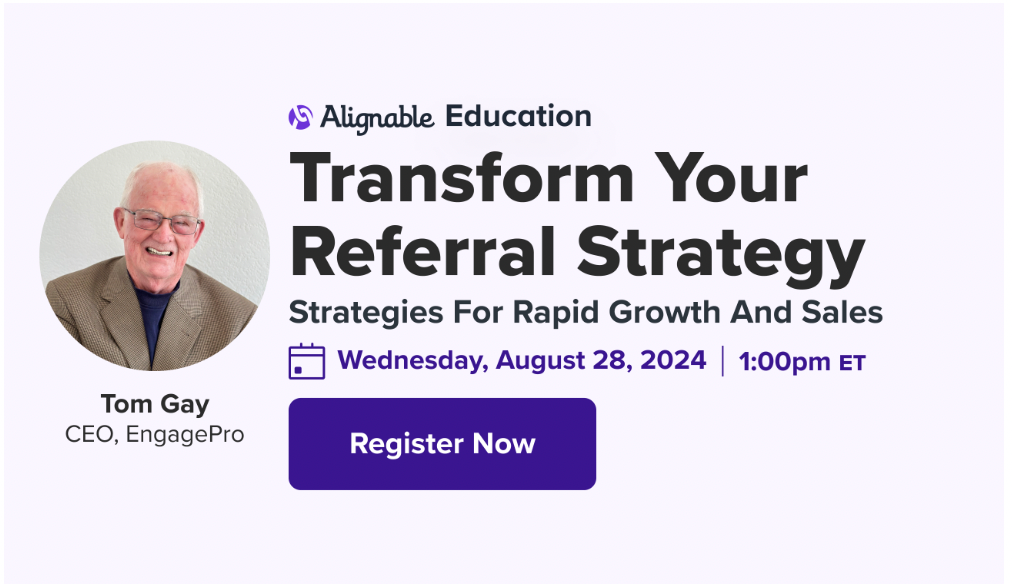 Alignable Education

Transform Your Referral Strategy

Strategies For Rapid Growth And Sales

Wednesday, August 28, 2024 | 1:00pm ET

Register Now

Tom Gay
CEO, EngagePro